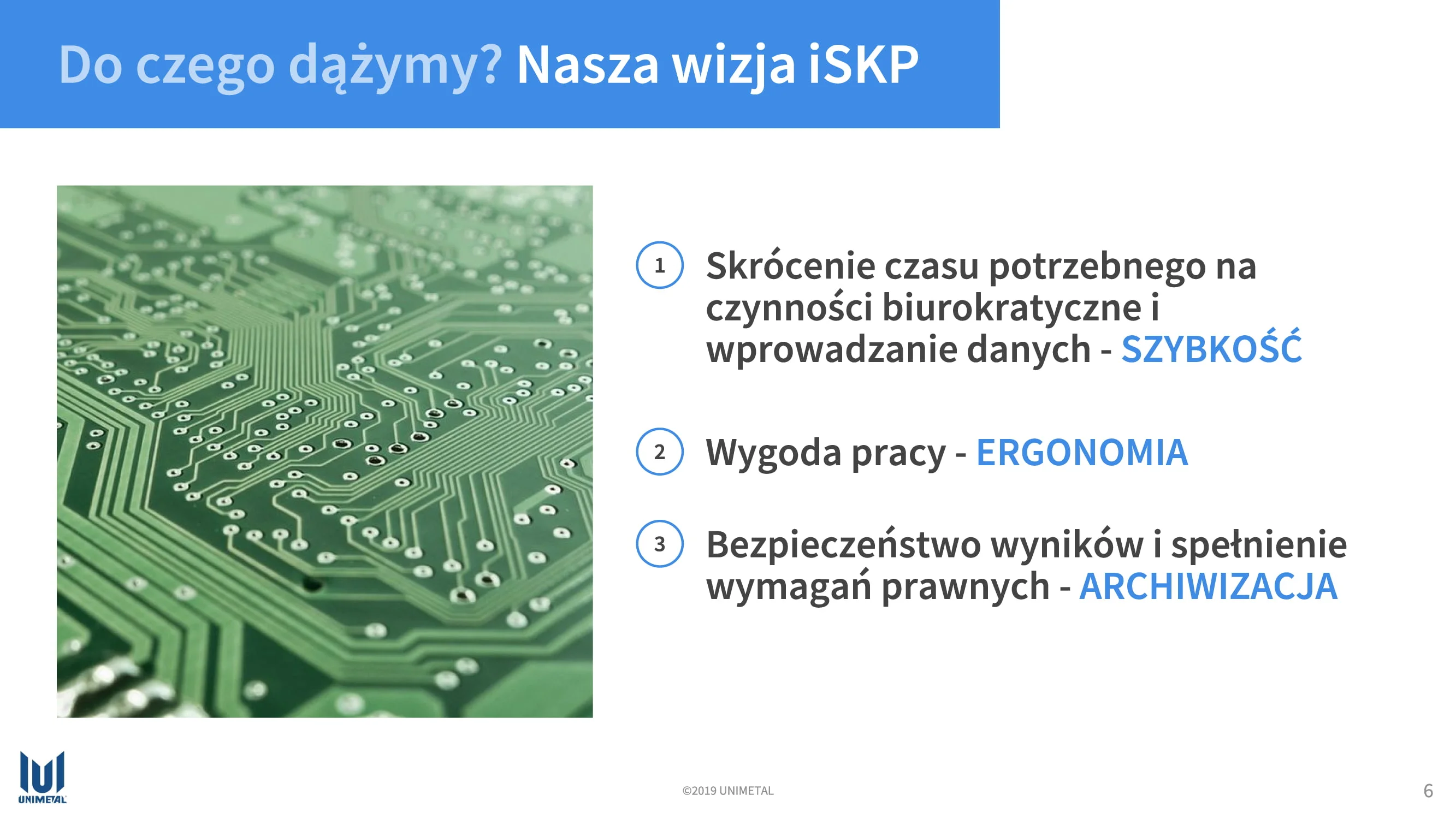 Do czego dążymy? Nasza wizja iSKP

1 Skrócenie czasu potrzebnego na czynności biurokratyczne i wprowadzanie danych - SZYBKOŚĆ

2 Wygoda pracy - ERGONOMIA

3 Bezpieczeństwo wyników i spełnienie wymagań prawnych - ARCHIWIZACJA

UNIMETAL

©2019 UNIMETAL

6